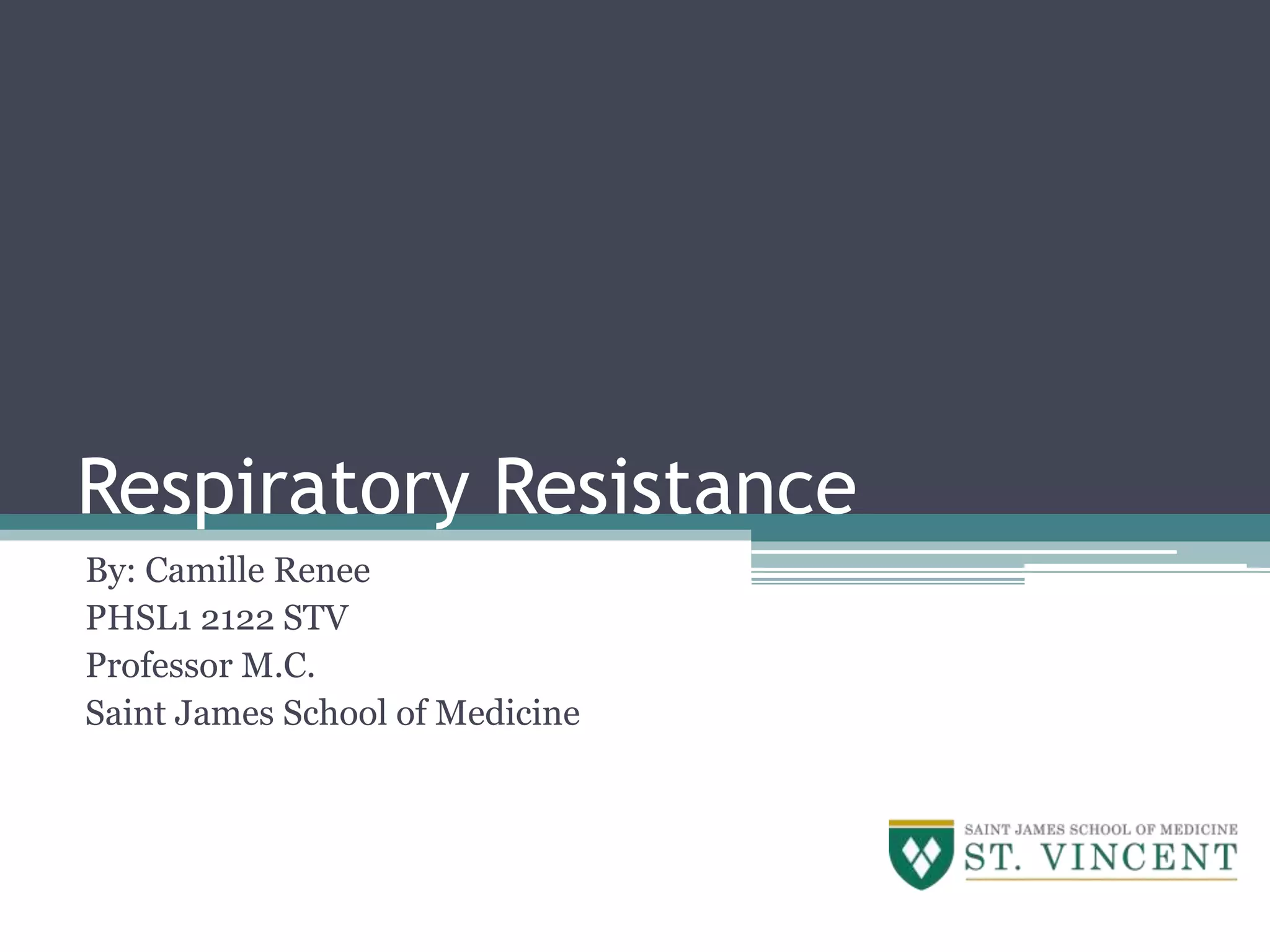 Respiratory Resistance

By: Camille Renee
PHSL1 2122 STV
Professor M.C.
Saint James School of Medicine

SAINT JAMES SCHOOL OF MEDICINE
ST. VINCENT